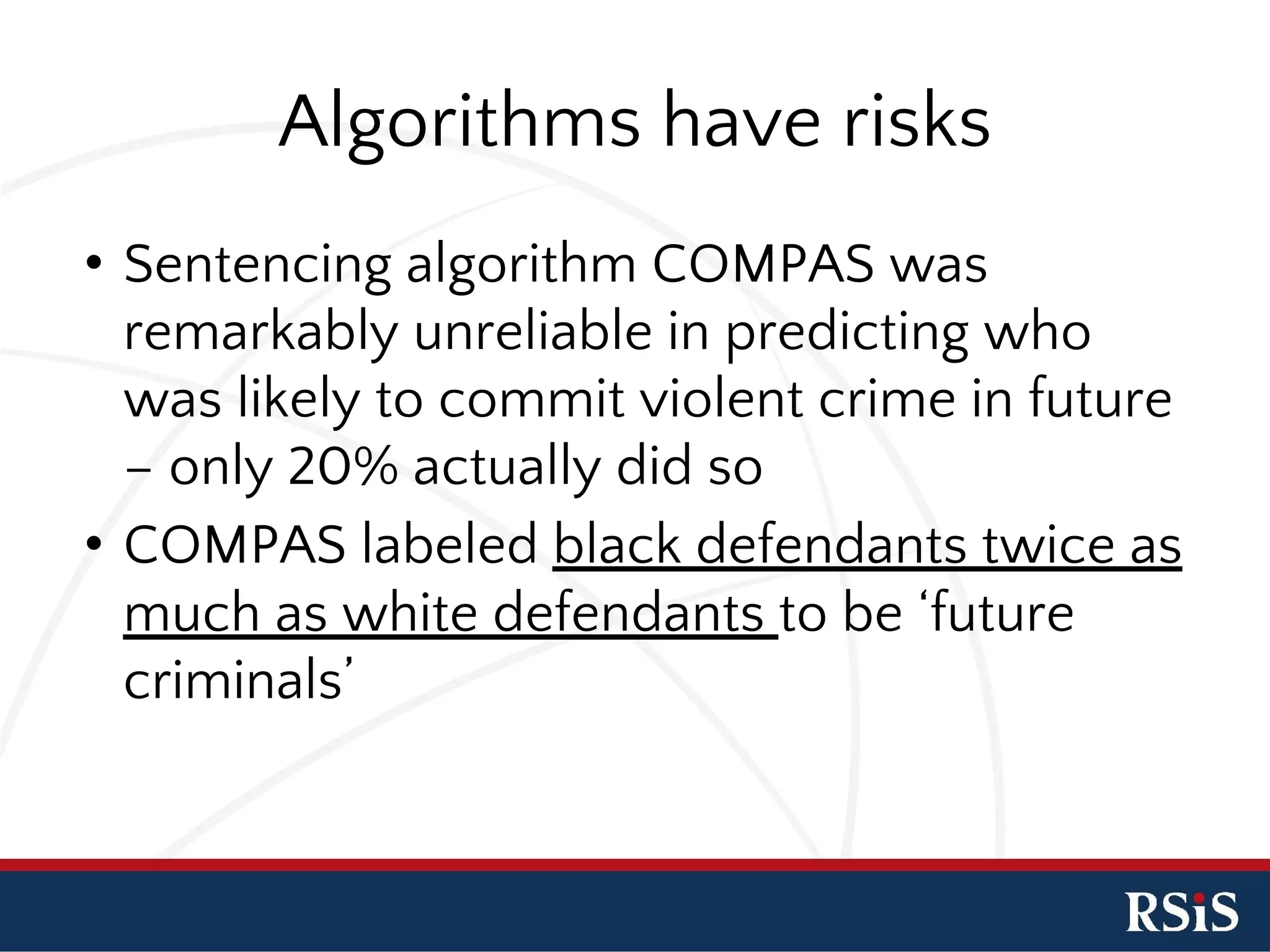 Algorithms have risks

• Sentencing algorithm COMPAS was remarkably unreliable in predicting who was likely to commit violent crime in future – only 20% actually did so

• COMPAS labeled black defendants twice as much as white defendants to be ‘future criminals’

RSiS